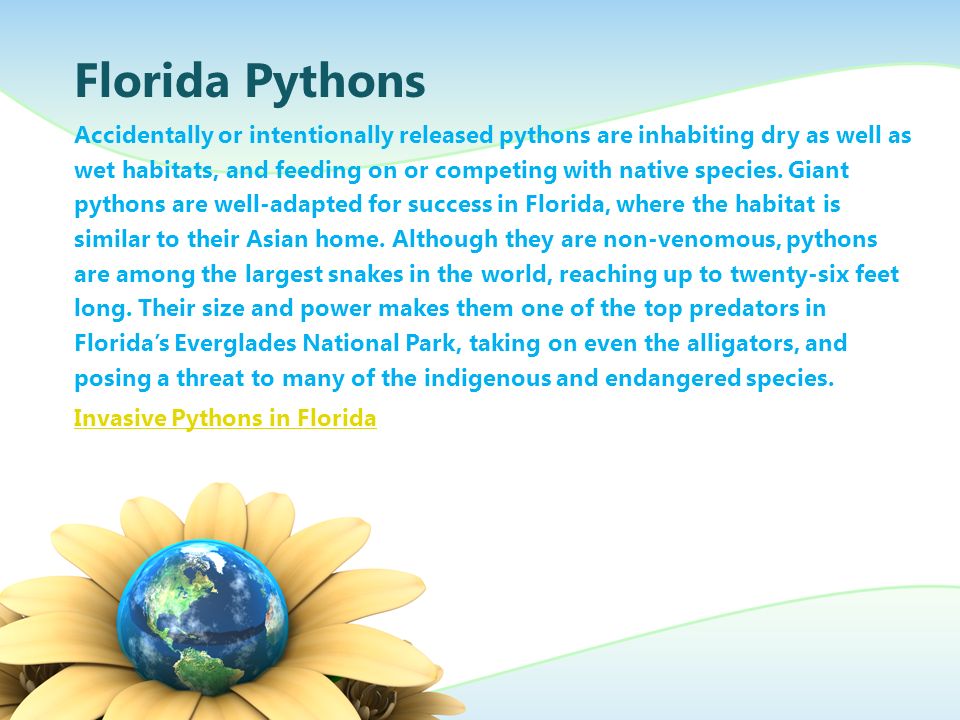 Florida Pythons

Accidentally or intentionally released pythons are inhabiting dry as well as wet habitats, and feeding on or competing with native species. Giant pythons are well-adapted for success in Florida, where the habitat is similar to their Asian home. Although they are non-venomous, pythons are among the largest snakes in the world, reaching up to twenty-six feet long. Their size and power makes them one of the top predators in Florida's Everglades National Park, taking on even the alligators, and posing a threat to many of the indigenous and endangered species.

Invasive Pythons in Florida